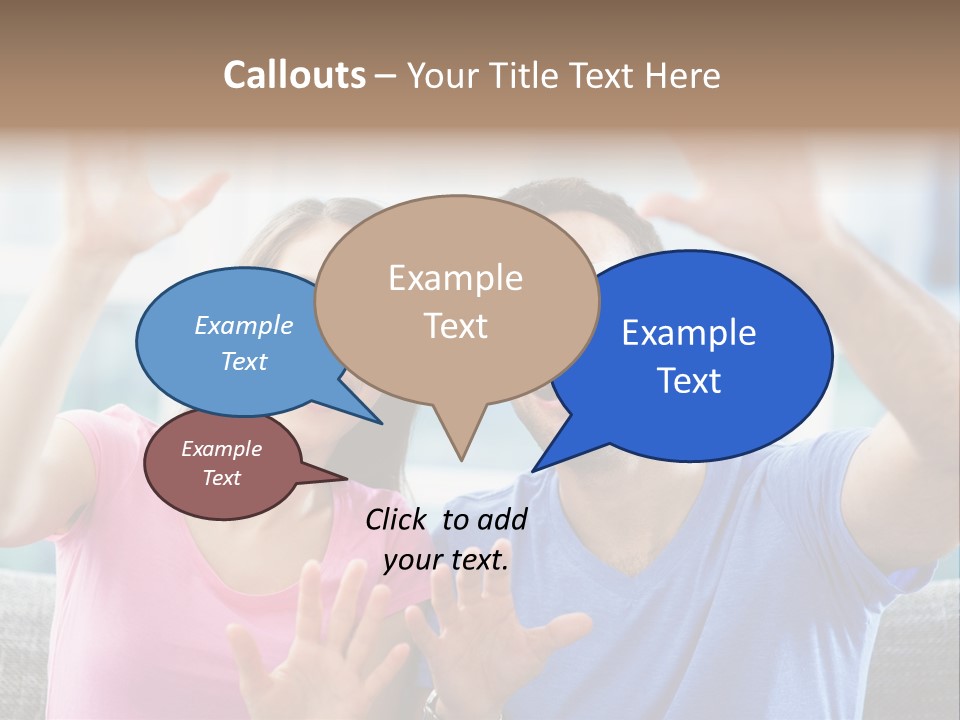 Callouts – Your Title Text Here

Example Text

Example Text

Example Text

Example Text

Click to add your text.